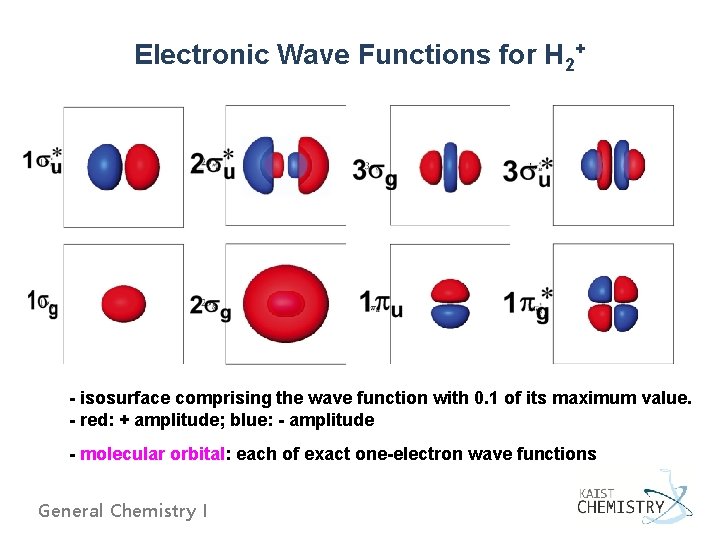 Electronic Wave Functions for $H_2^+$

$1\sigma_u^*$

$2\sigma_u^*$

$3\sigma_g$

$3\sigma_u^*$

$1\sigma_g$

$2\sigma_g$

$1\pi_u$

$1\pi_g^*$

- isosurface comprising the wave function with 0.1 of its maximum value.
- red: + amplitude; blue: - amplitude

- molecular orbital: each of exact one-electron wave functions

General Chemistry I

KAIST CHEMISTRY